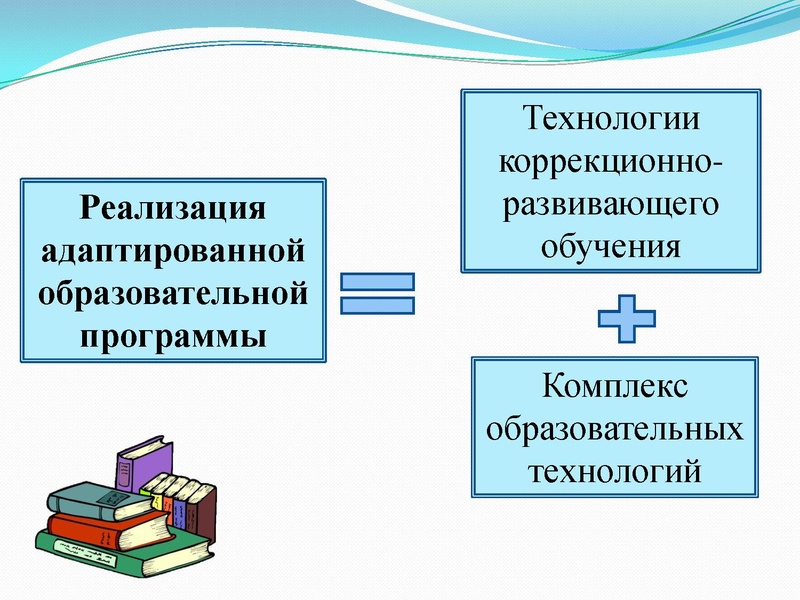 Реализация адаптированной образовательной программы

Технологии коррекционно-развивающего обучения

Комплекс образовательных технологий